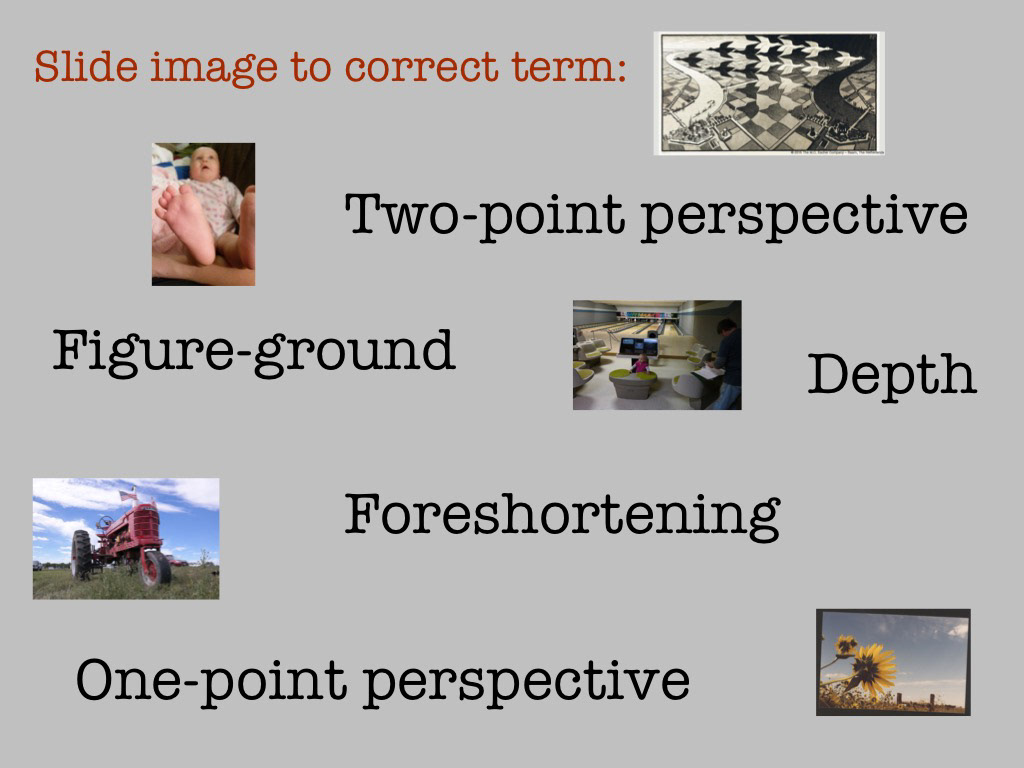 Slide image to correct term:

Two-point perspective

Figure-ground

Depth

Foreshortening

One-point perspective